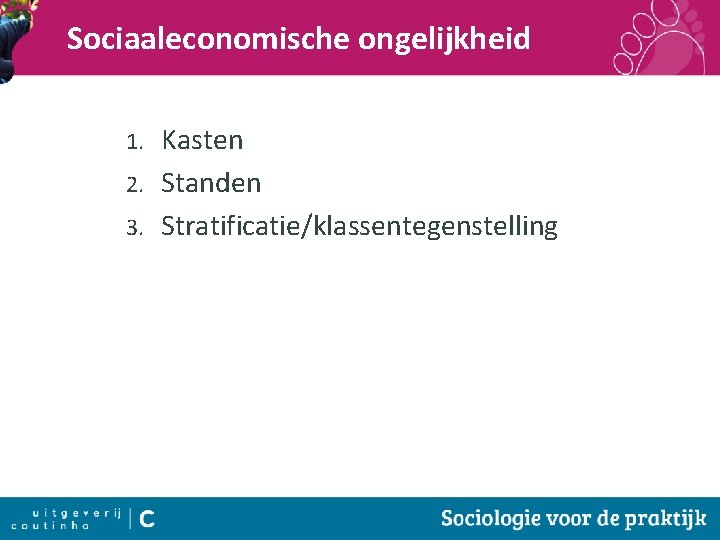 Sociaaleconomische ongelijkheid

1. Kasten
2. Standen
3. Stratificatie/klassentegenstelling

uitgeverij coutinho | C

Sociologie voor de praktijk